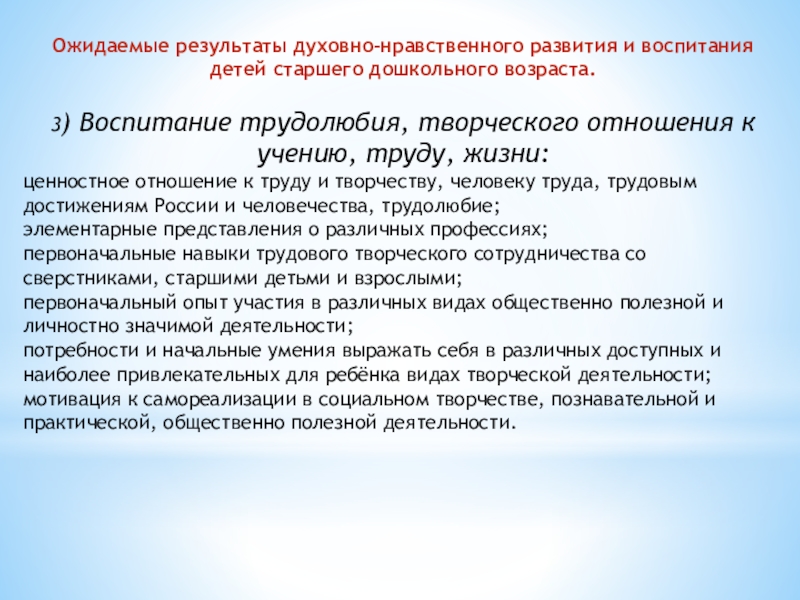 Ожидаемые результаты духовно-нравственного развития и воспитания детей старшего дошкольного возраста.

3) Воспитание трудолюбия, творческого отношения к учению, труду, жизни:

ценностное отношение к труду и творчеству, человеку труда, трудовым достижениям России и человечества, трудолюбие;
элементарные представления о различных профессиях;
первоначальные навыки трудового творческого сотрудничества со сверстниками, старшими детьми и взрослыми;
первоначальный опыт участия в различных видах общественно полезной и личностно значимой деятельности;
потребности и начальные умения выражать себя в различных доступных и наиболее привлекательных для ребёнка видах творческой деятельности;
мотивация к самореализации в социальном творчестве, познавательной и практической, общественно полезной деятельности.